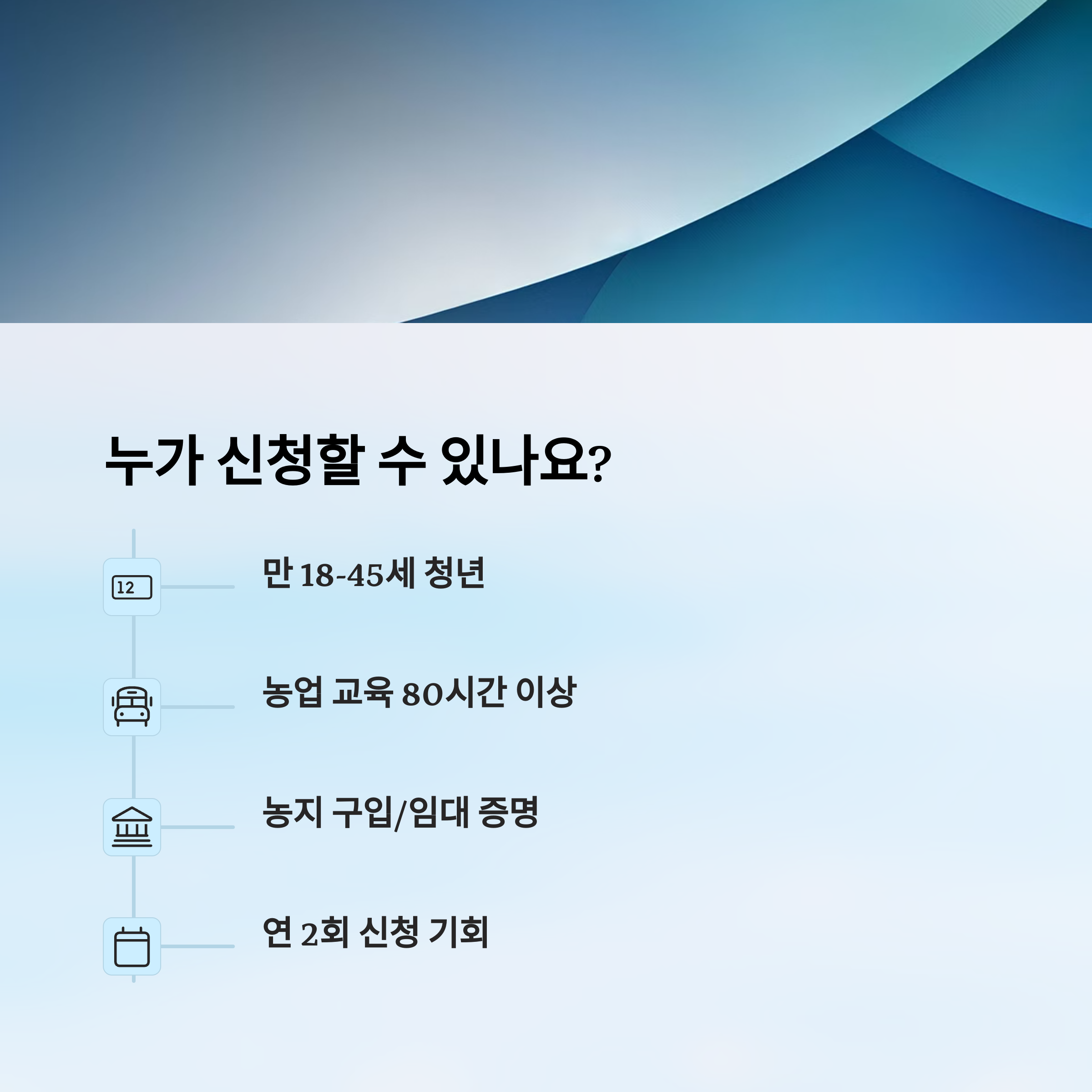 누가 신청할 수 있나요?

12

만 18-45세 청년

농업 교육 80시간 이상

농지 구입/임대 증명

연 2회 신청 기회